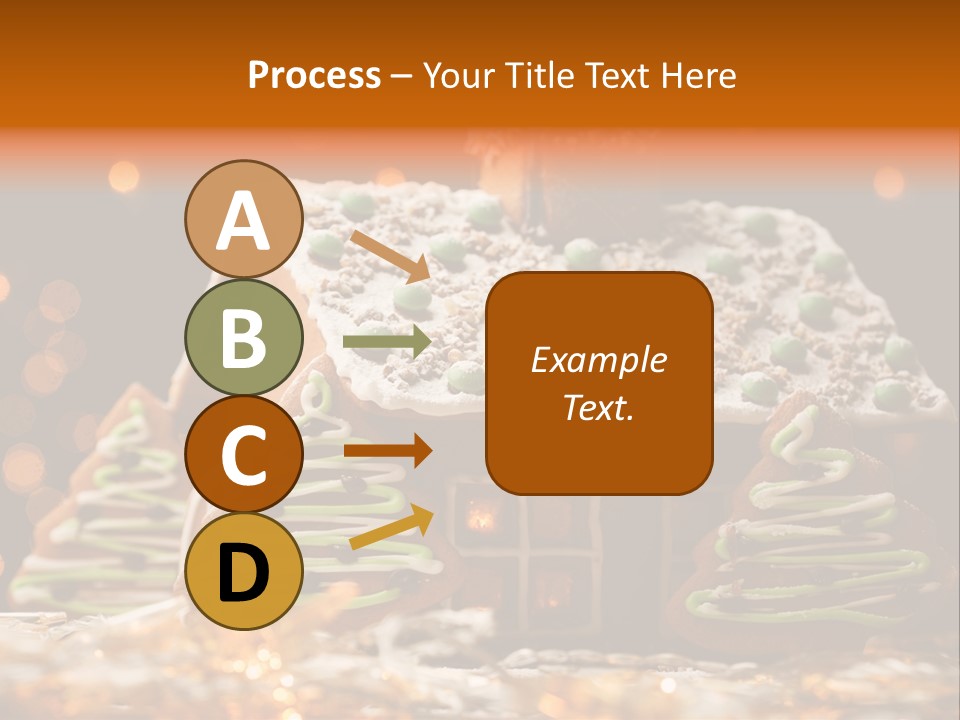 Process – Your Title Text Here

A

B

C

D

Example Text.